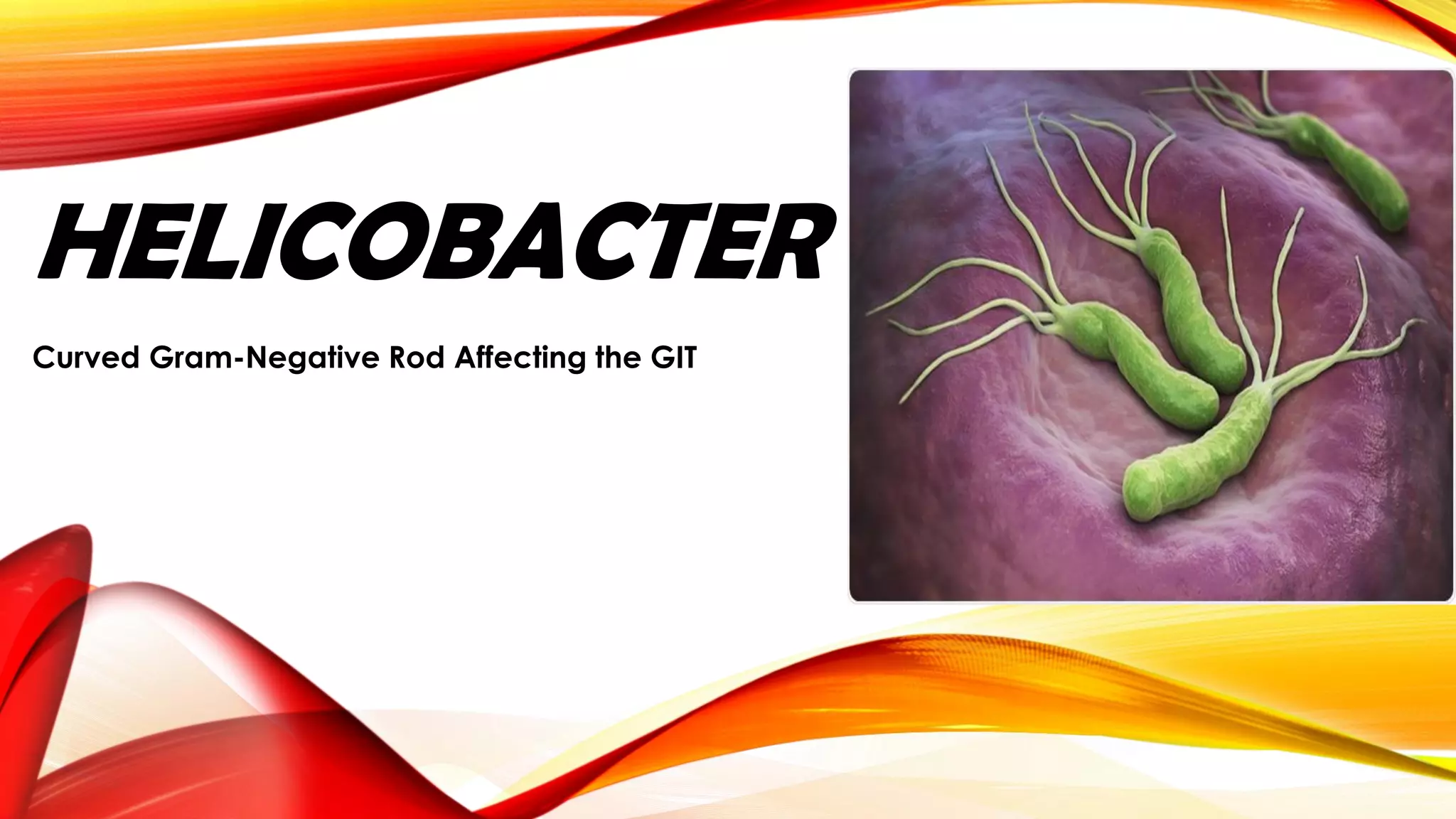 HELICOBACTER

Curved Gram-Negative Rod Affecting the GIT